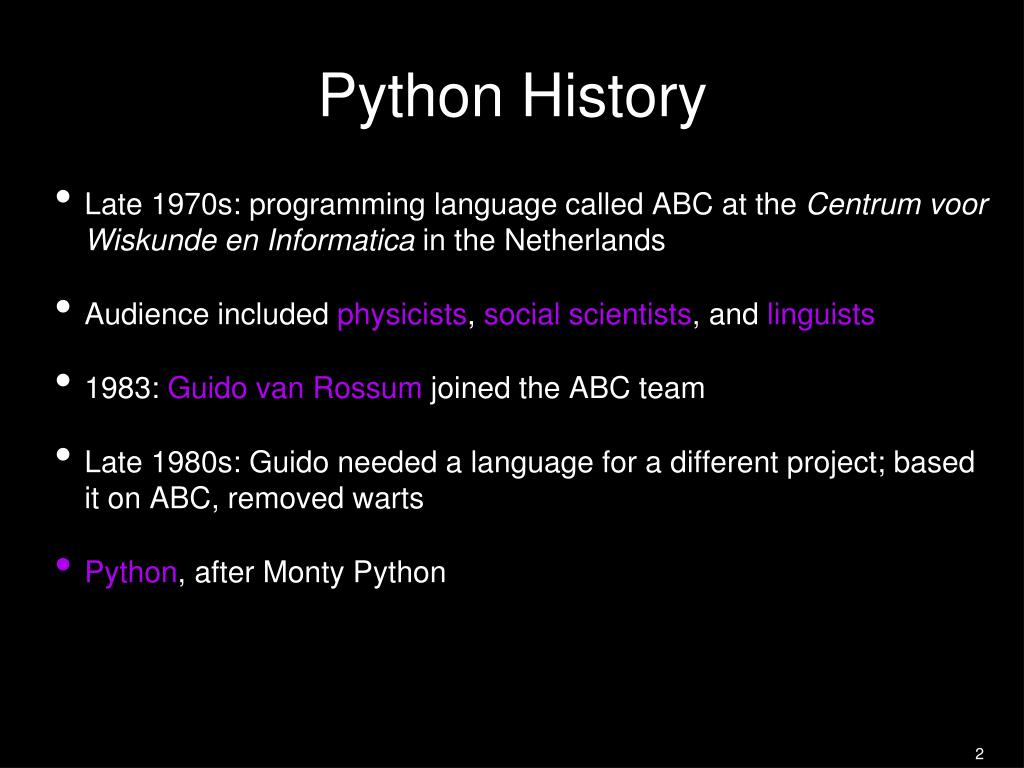 Python History

• Late 1970s: programming language called ABC at the Centrum voor Wiskunde en Informatica in the Netherlands

• Audience included physicists, social scientists, and linguists

• 1983: Guido van Rossum joined the ABC team

• Late 1980s: Guido needed a language for a different project; based it on ABC, removed warts

• Python, after Monty Python

2